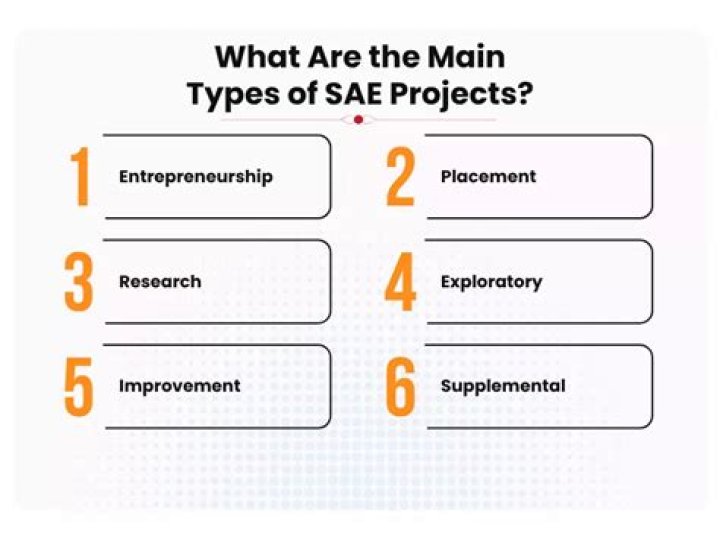 What Are the Main Types of SAE Projects?

1 Entrepreneurship

2 Placement

3 Research

4 Exploratory

5 Improvement

6 Supplemental